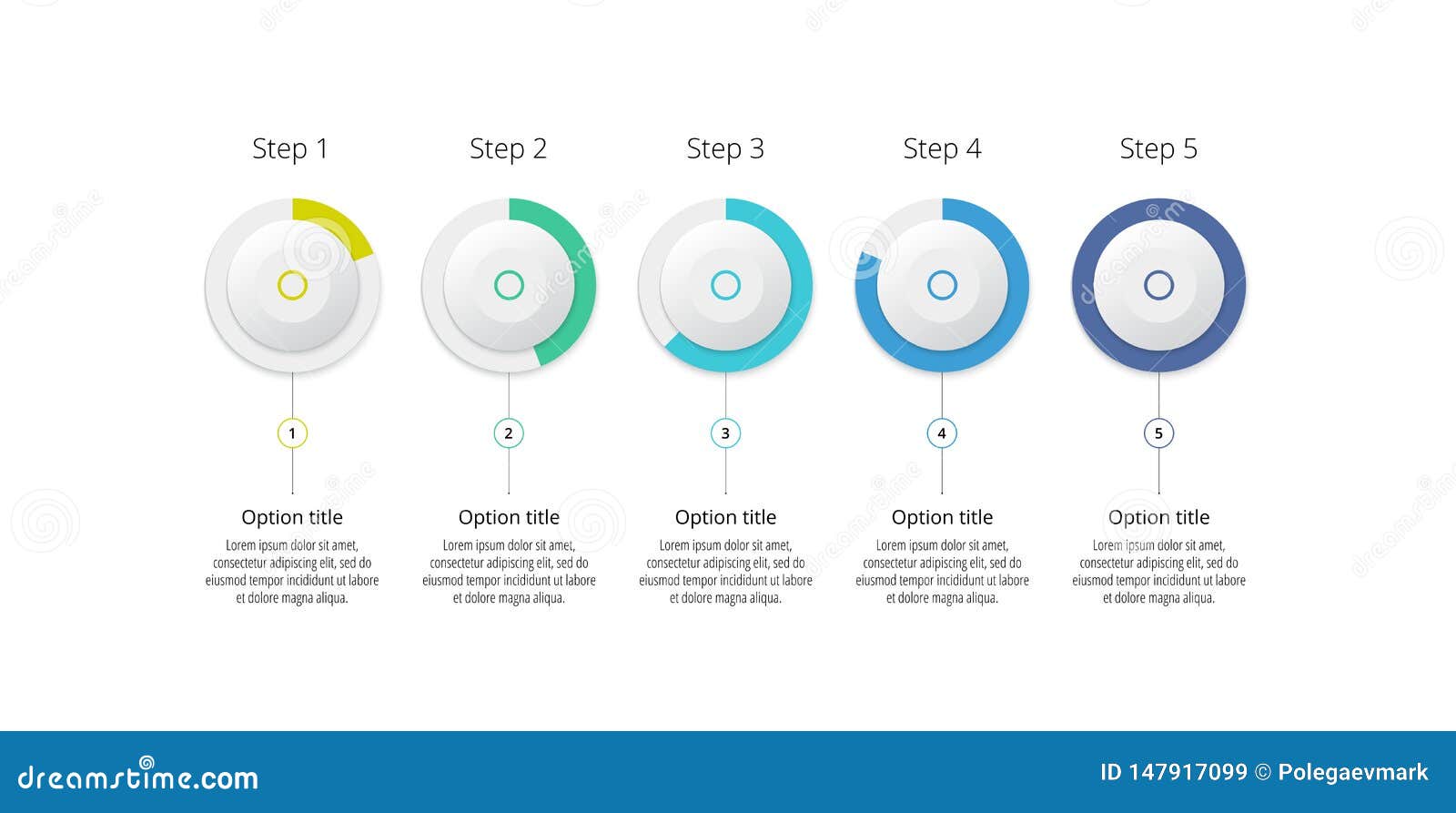 Step 1

1

Option title

Lorem ipsum dolor sit amet, consectetur adipiscing elit, sed do eiusmod tempor incididunt ut labore et dolore magna aliqua.

Step 2

2

Option title

Lorem ipsum dolor sit amet, consectetur adipiscing elit, sed do eiusmod tempor incididunt ut labore et dolore magna aliqua.

Step 3

3

Option title

Lorem ipsum dolor sit amet, consectetur adipiscing elit, sed do eiusmod tempor incididunt ut labore et dolore magna aliqua.

Step 4

4

Option title

Lorem ipsum dolor sit amet, consectetur adipiscing elit, sed do eiusmod tempor incididunt ut labore et dolore magna aliqua.

Step 5

5

Option title

Lorem ipsum dolor sit amet, consectetur adipiscing elit, sed do eiusmod tempor incididunt ut labore et dolore magna aliqua.

dreamstime.com

ID 147917099 © Polegaevmark